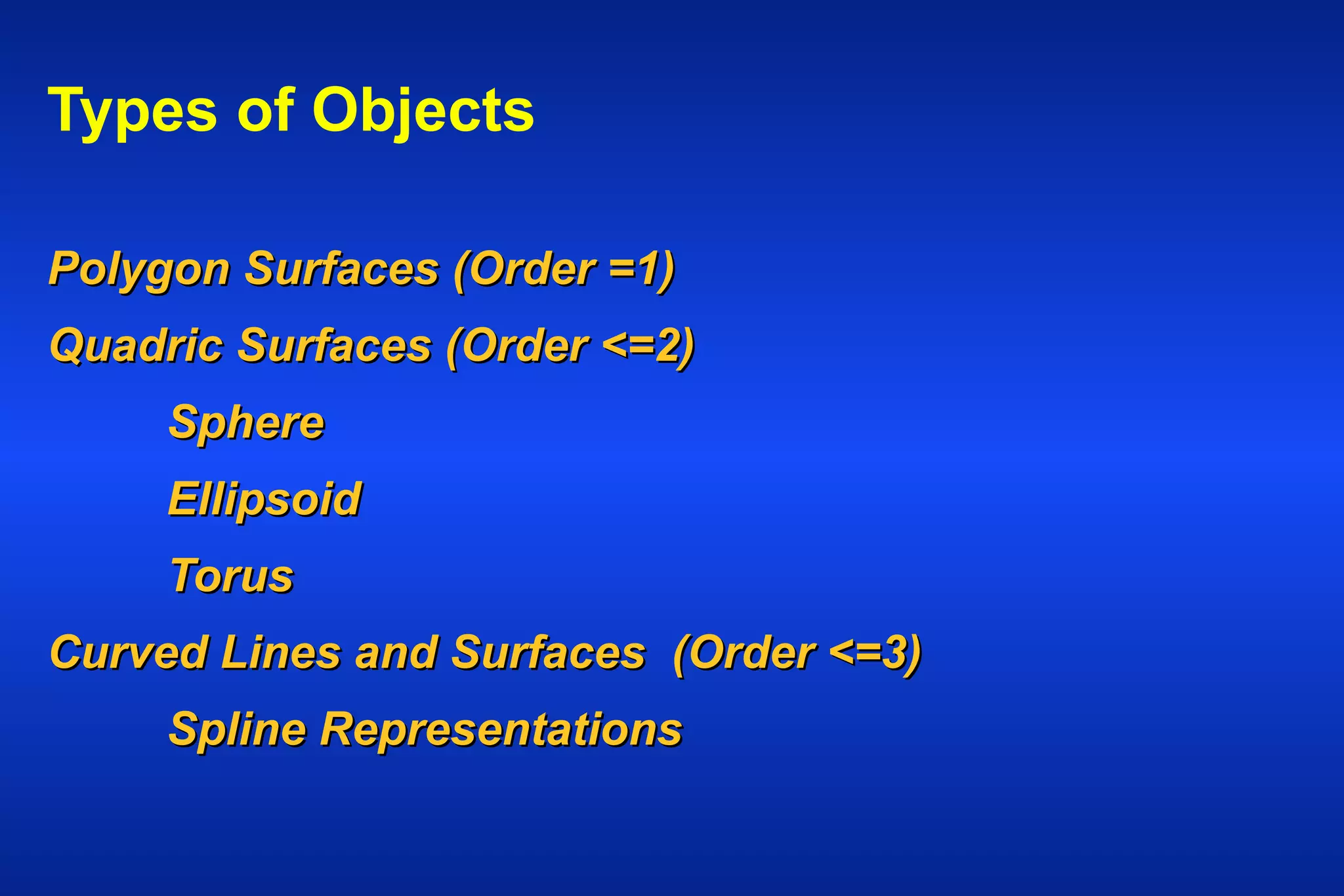 Types of Objects

Polygon Surfaces (Order =1)

Quadric Surfaces (Order <=2)

Sphere

Ellipsoid

Torus

Curved Lines and Surfaces (Order <=3)

Spline Representations